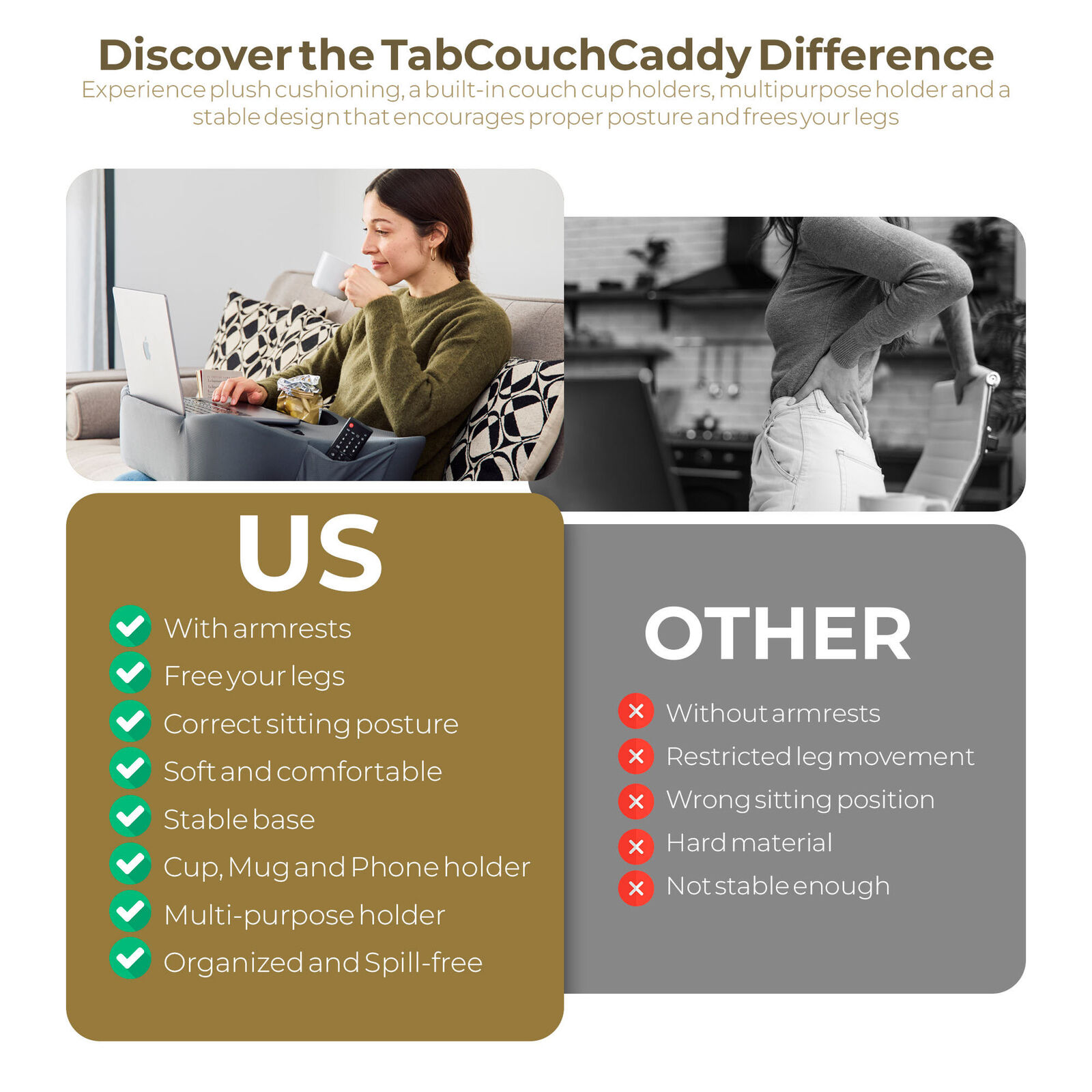 Discover the TabCouchCaddy Difference

Experience plush cushioning, a built-in couch cup holders, multipurpose holder and a stable design that encourages proper posture and frees your legs

US

With armrests
Free your legs
Correct sitting posture
Soft and comfortable
Stable base
Cup, Mug and Phone holder
Multi-purpose holder
Organized and Spill-free

OTHER

Without armrests
Restricted leg movement
Wrong sitting position
Hard material
Not stable enough